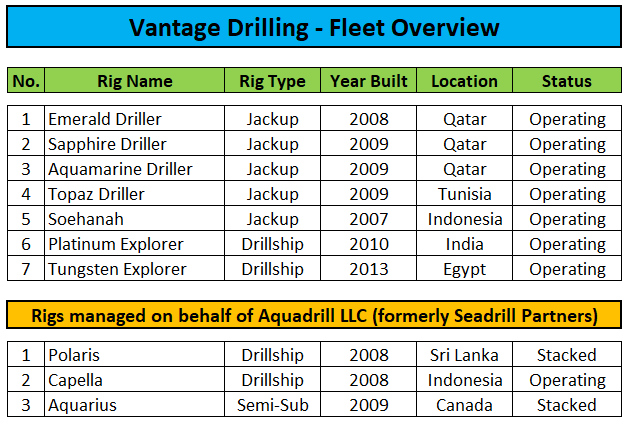 Vantage Drilling - Fleet Overview

| No. | Rig Name | Rig Type | Year Built | Location | Status |
|---|---|---|---|---|---|
| 1 | Emerald Driller | Jackup | 2008 | Qatar | Operating |
| 2 | Sapphire Driller | Jackup | 2009 | Qatar | Operating |
| 3 | Aquamarine Driller | Jackup | 2009 | Qatar | Operating |
| 4 | Topaz Driller | Jackup | 2009 | Tunisia | Operating |
| 5 | Soehanah | Jackup | 2007 | Indonesia | Operating |
| 6 | Platinum Explorer | Drillship | 2010 | India | Operating |
| 7 | Tungsten Explorer | Drillship | 2013 | Egypt | Operating |

Rigs managed on behalf of Aquadrill LLC (formerly Seadrill Partners)

| 1 | Polaris | Drillship | 2008 | Sri Lanka | Stacked |
|---|---|---|---|---|---|
| 2 | Capella | Drillship | 2008 | Indonesia | Operating |
| 3 | Aquarius | Semi-Sub | 2009 | Canada | Stacked |